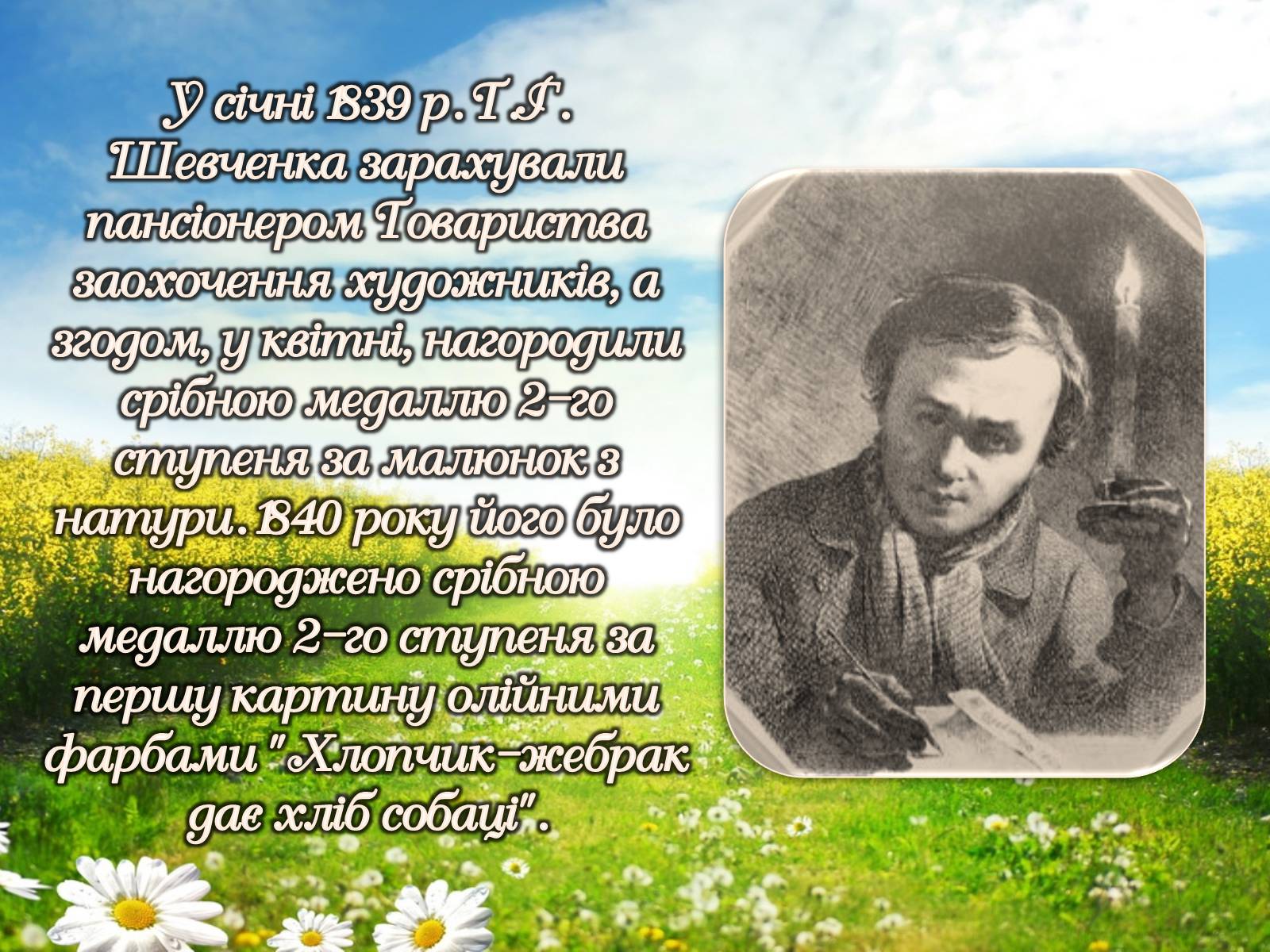 У січні 1839 р. Т. Г. Шевченка зарахували пансіонером Товариства заохочення художників, а згодом, у квітні, нагородили срібною медаллю 2-го ступеня за малюнок з натури. 1840 року його було нагороджено срібною медаллю 2-го ступеня за першу картину олійними фарбами "Хлопчик-жебрак дає хліб собаці".